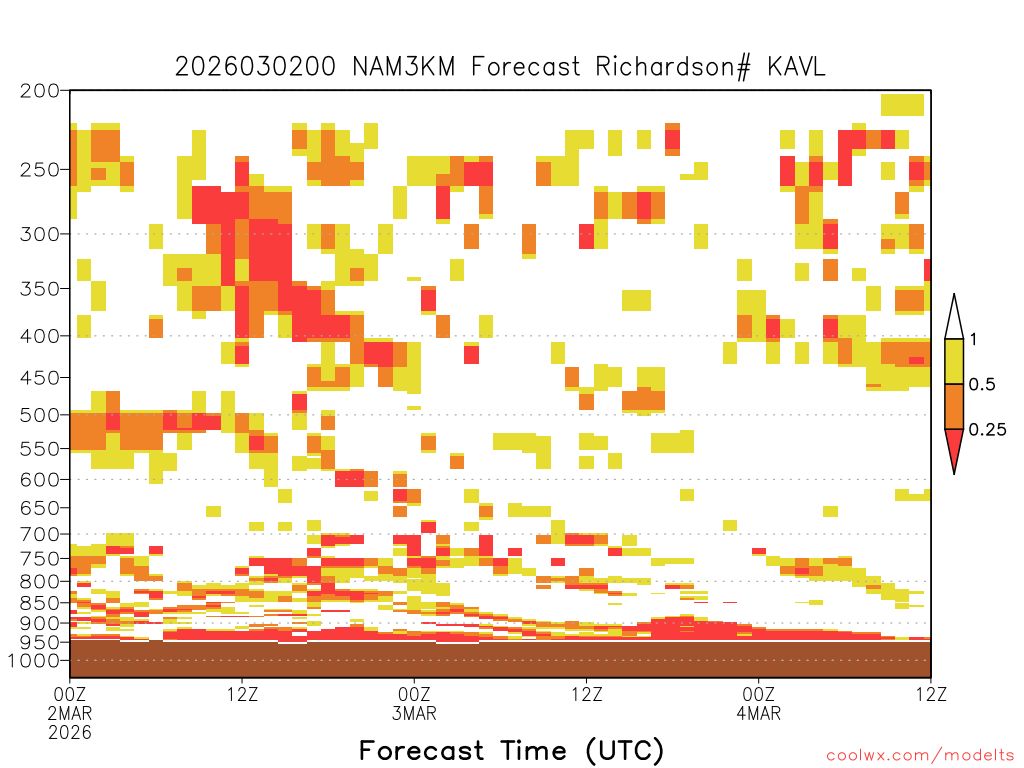 2026030200 NAM3KM Forecast Richardson# KAVL

200
250
300
350
400
450
500
550
600
650
700
750
800
850
900
950
1000

1
0.5
0.25

00Z
2MAR
2026
12Z
00Z
3MAR
12Z
00Z
4MAR
12Z

Forecast Time (UTC)

coolwx.com/modelts